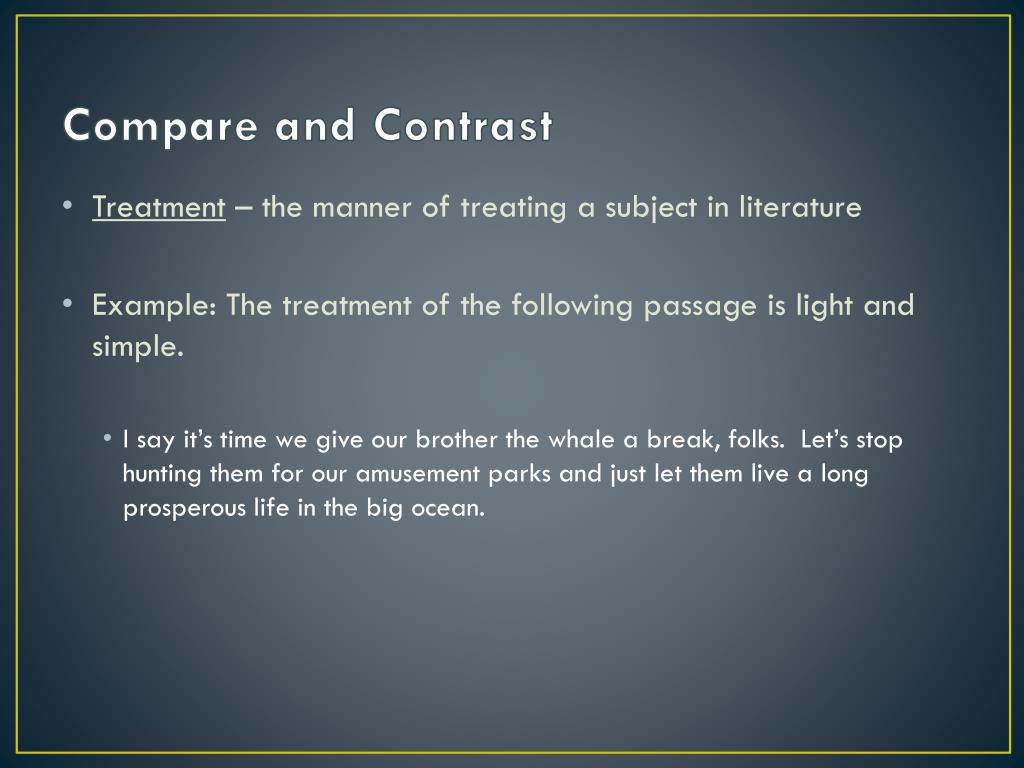 Compare and Contrast

• Treatment – the manner of treating a subject in literature

• Example: The treatment of the following passage is light and simple.

• I say it's time we give our brother the whale a break, folks. Let's stop hunting them for our amusement parks and just let them live a long prosperous life in the big ocean.